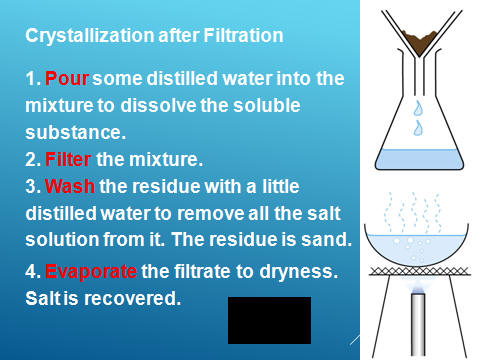 Crystallization after Filtration

1. Pour some distilled water into the mixture to dissolve the soluble substance.
2. Filter the mixture.
3. Wash the residue with a little distilled water to remove all the salt solution from it. The residue is sand.
4. Evaporate the filtrate to dryness. Salt is recovered.